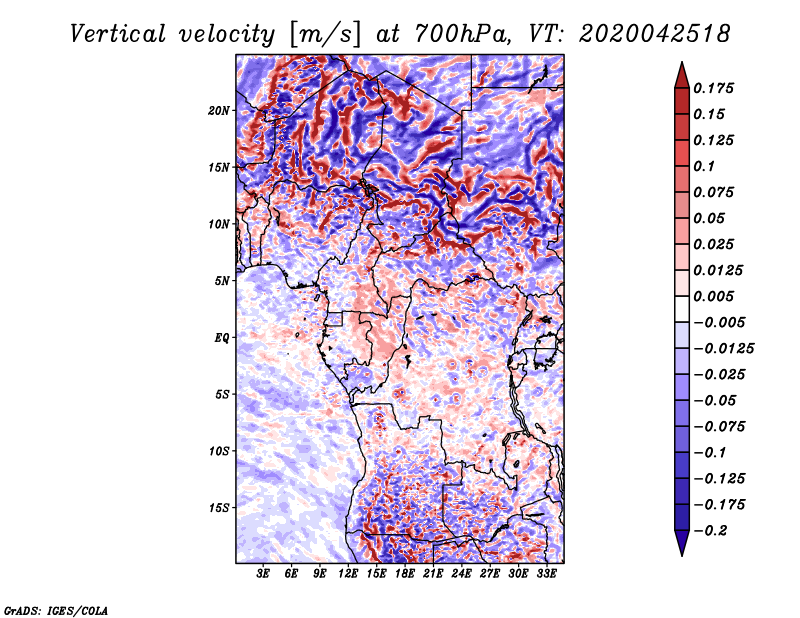 Vertical velocity [m/s] at 700hPa, VT: 2020042518

20N
15N
10N
5N
EQ
5S
10S
15S

3E 6E 9E 12E 15E 18E 21E 24E 27E 30E 33E

0.175
0.15
0.125
0.1
0.075
0.05
0.025
0.0125
0.005
−0.005
−0.0125
−0.025
−0.05
−0.075
−0.1
−0.125
−0.175
−0.2

GrADS: IGES/COLA